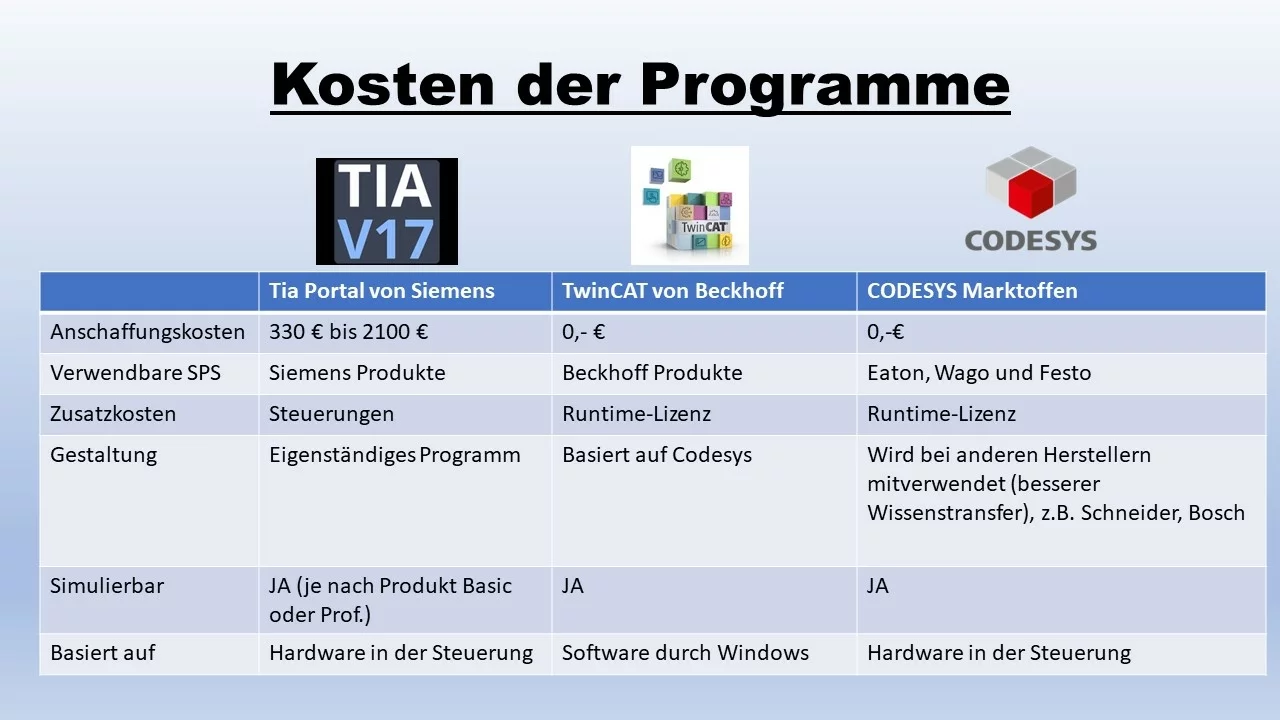 Kosten der Programme

TIA V17

TwinCAT

CODESYS

| | Tia Portal von Siemens | TwinCAT von Beckhoff | CODESYS Marktoffen |
|---|---|---|---|
| Anschaffungskosten | 330 € bis 2100 € | 0,- € | 0,-€ |
| Verwendbare SPS | Siemens Produkte | Beckhoff Produkte | Eaton, Wago und Festo |
| Zusatzkosten | Steuerungen | Runtime-Lizenz | Runtime-Lizenz |
| Gestaltung | Eigenständiges Programm | Basiert auf Codesys | Wird bei anderen Herstellern mitverwendet (besserer Wissenstransfer), z.B. Schneider, Bosch |
| Simulierbar | JA (je nach Produkt Basic oder Prof.) | JA | JA |
| Basiert auf | Hardware in der Steuerung | Software durch Windows | Hardware in der Steuerung |